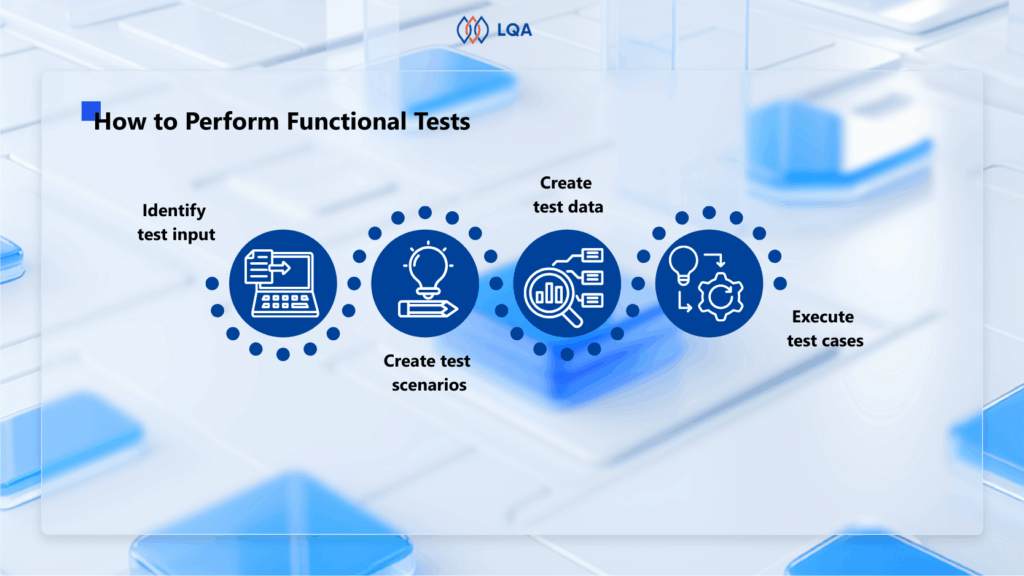 LQA

How to Perform Functional Tests

Identify test input

Create test scenarios

Create test data

Execute test cases